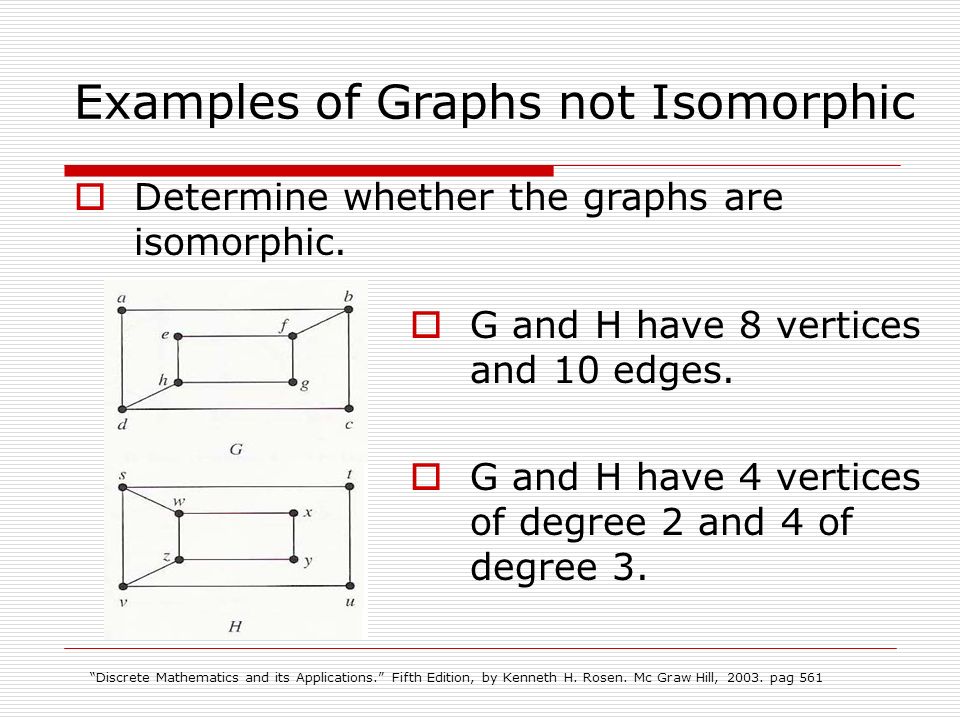 Examples of Graphs not Isomorphic

Determine whether the graphs are isomorphic.

a b e f h g d c G

s t w x z y v u H

G and H have 8 vertices and 10 edges.

G and H have 4 vertices of degree 2 and 4 of degree 3.

“Discrete Mathematics and its Applications.” Fifth Edition, by Kenneth H. Rosen. Mc Graw Hill, 2003. pag 561